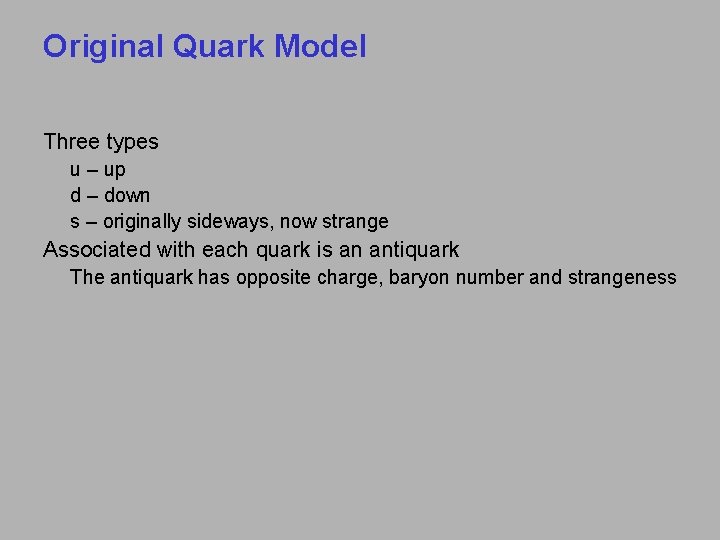 Original Quark Model

Three types
u – up
d – down
s – originally sideways, now strange
Associated with each quark is an antiquark
The antiquark has opposite charge, baryon number and strangeness